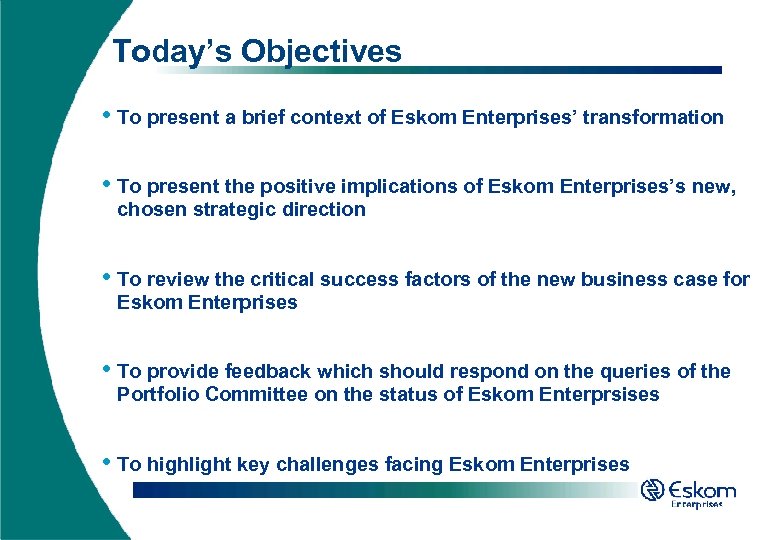 Today's Objectives

• To present a brief context of Eskom Enterprises' transformation

• To present the positive implications of Eskom Enterprises's new, chosen strategic direction

• To review the critical success factors of the new business case for Eskom Enterprises

• To provide feedback which should respond on the queries of the Portfolio Committee on the status of Eskom Enterprsises

• To highlight key challenges facing Eskom Enterprises

Eskom
Enterprises